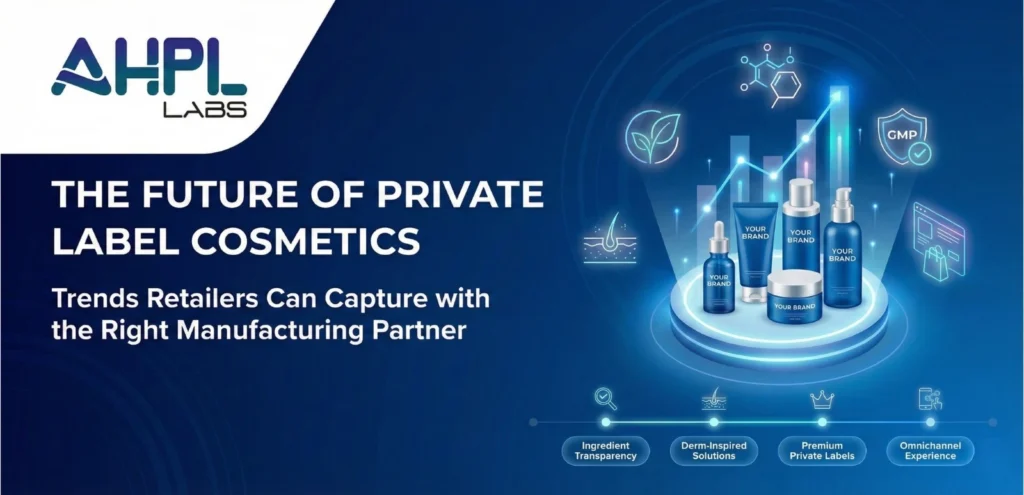 AHPL LABS

THE FUTURE OF PRIVATE LABEL COSMETICS

Trends Retailers Can Capture with the Right Manufacturing Partner

GMP

YOUR BRAND

YOUR BRAND

YOUR BRAND

YOUR BRAND

YOUR BRAND

Ingredient Transparency

Derm-Inspired Solutions

Premium Private Labels

Omnichannel Experience